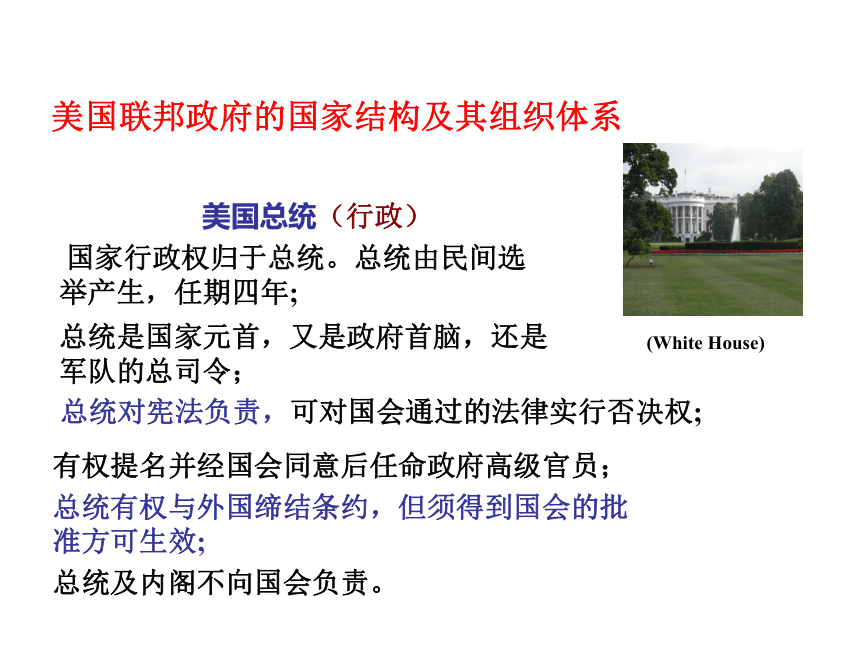 美国联邦政府的国家结构及其组织体系

美国总统（行政）

国家行政权归于总统。总统由民间选举产生，任期四年;

总统是国家元首，又是政府首脑，还是军队的总司令；

(White House)

总统对宪法负责，可对国会通过的法律实行否决权;

有权提名并经国会同意后任命政府高级官员；

总统有权与外国缔结条约，但须得到国会的批准方可生效;

总统及内阁不向国会负责。